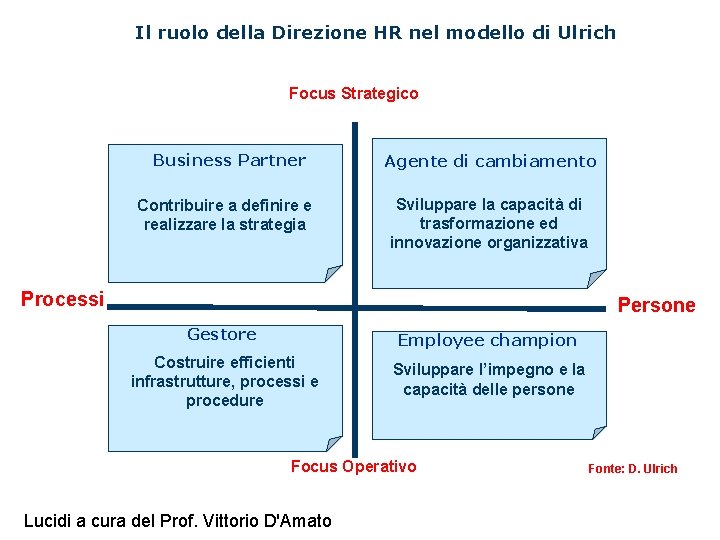 Il ruolo della Direzione HR nel modello di Ulrich

Focus Strategico

Business Partner

Contribuire a definire e realizzare la strategia

Agente di cambiamento

Sviluppare la capacità di trasformazione ed innovazione organizzativa

Processi

Persone

Gestore

Costruire efficienti infrastrutture, processi e procedure

Employee champion

Sviluppare l'impegno e la capacità delle persone

Focus Operativo

Fonte: D. Ulrich

Lucidi a cura del Prof. Vittorio D'Amato